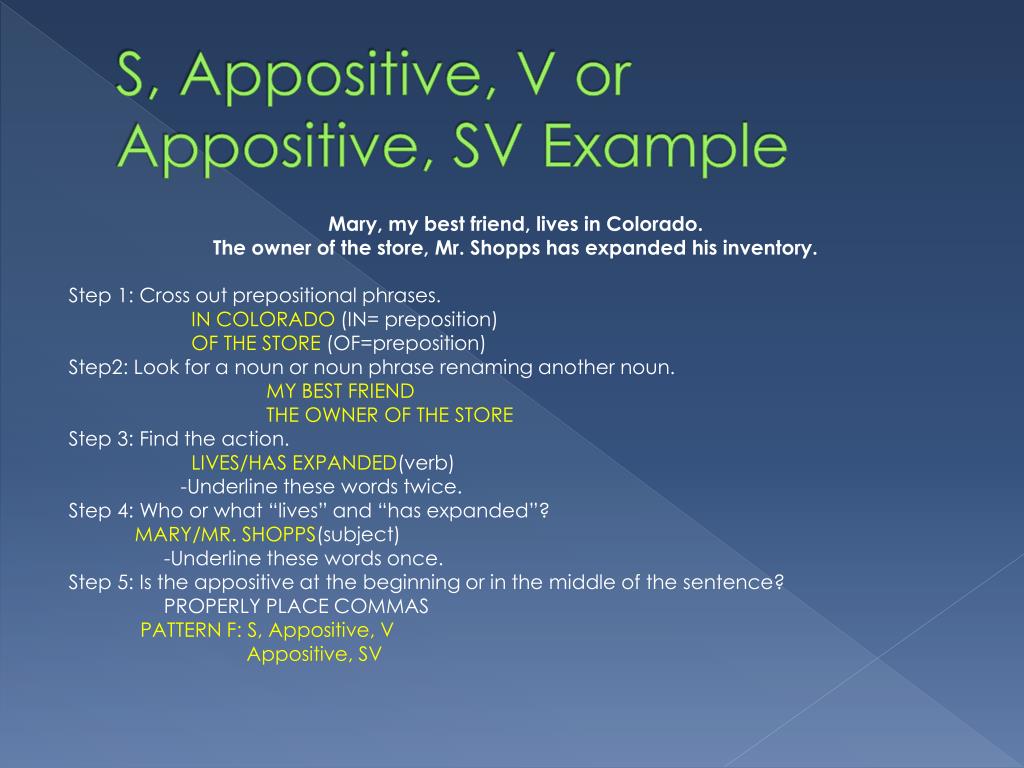 S, Appositive, V or Appositive, SV Example

Mary, my best friend, lives in Colorado.
The owner of the store, Mr. Shopps has expanded his inventory.

Step 1: Cross out prepositional phrases.
IN COLORADO (IN= preposition)
OF THE STORE (OF=preposition)
Step2: Look for a noun or noun phrase renaming another noun.
MY BEST FRIEND
THE OWNER OF THE STORE
Step 3: Find the action.
LIVES/HAS EXPANDED(verb)
-Underline these words twice.
Step 4: Who or what “lives” and “has expanded”?
MARY/MR. SHOPPS(subject)
-Underline these words once.
Step 5: Is the appositive at the beginning or in the middle of the sentence?
PROPERLY PLACE COMMAS
PATTERN F: S, Appositive, V
Appositive, SV